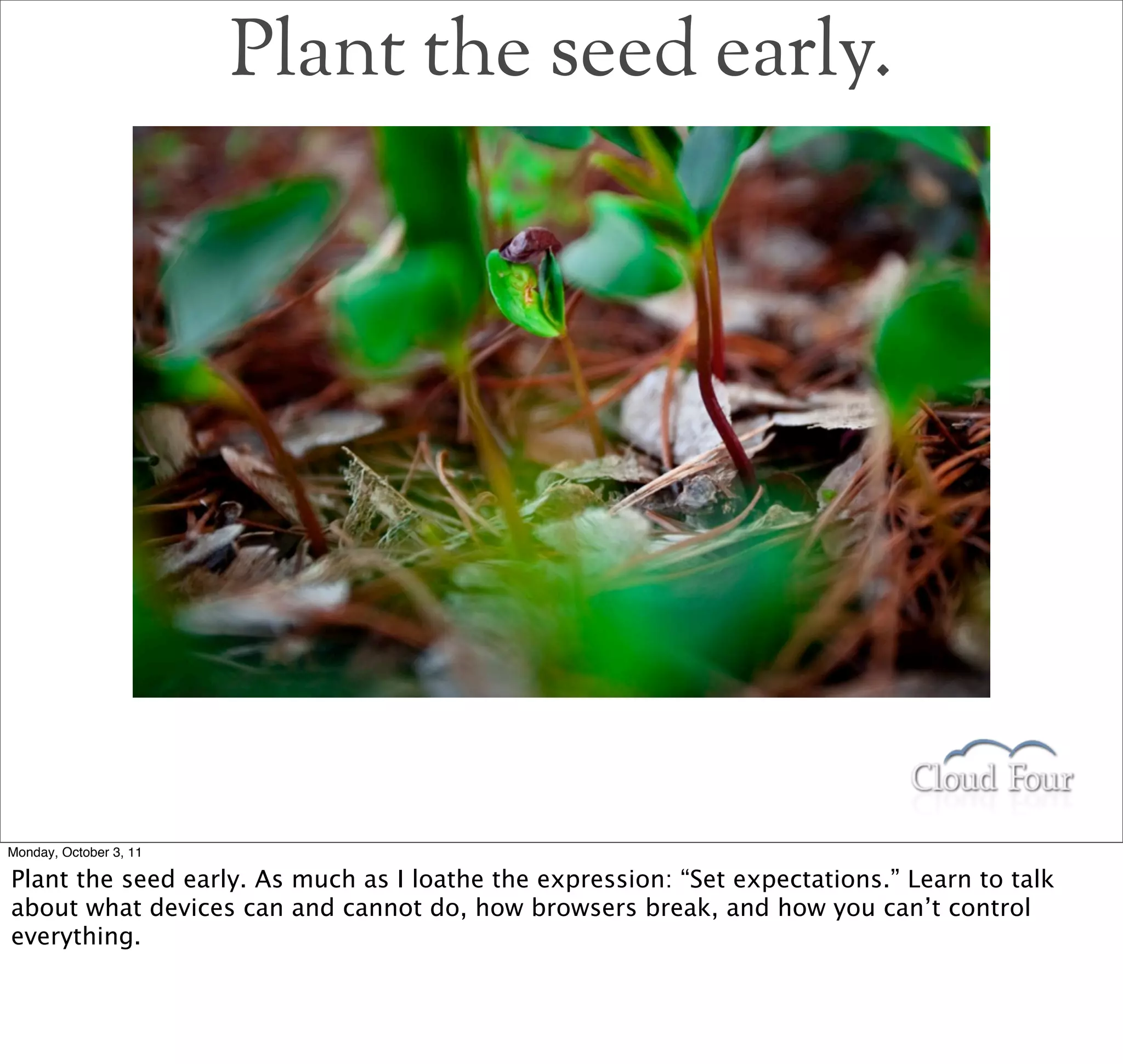 Plant the seed early.

Cloud Four

Monday, October 3, 11

Plant the seed early. As much as I loathe the expression: “Set expectations.” Learn to talk about what devices can and cannot do, how browsers break, and how you can’t control everything.